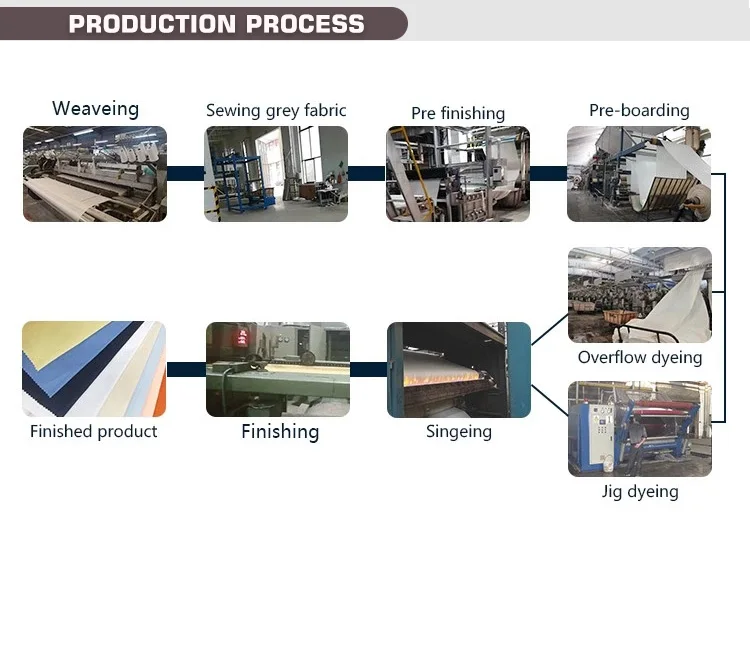 PRODUCTION PROCESS

Weaveing

Sewing grey fabric

Pre finishing

Pre-boarding

Overflow dyeing

Jig dyeing

Singeing

Finishing

Finished product